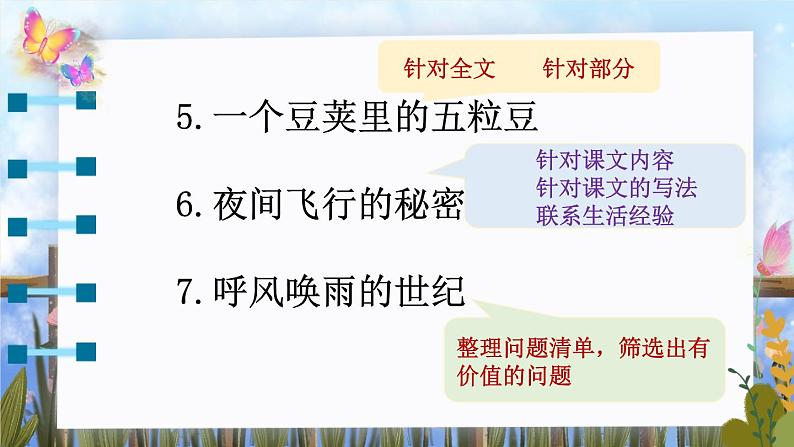 针对全文　　针对部分

5. 一个豆荚里的五粒豆

针对课文内容
针对课文的写法
联系生活经验

6. 夜间飞行的秘密

7. 呼风唤雨的世纪

整理问题清单，筛选出有价值的问题